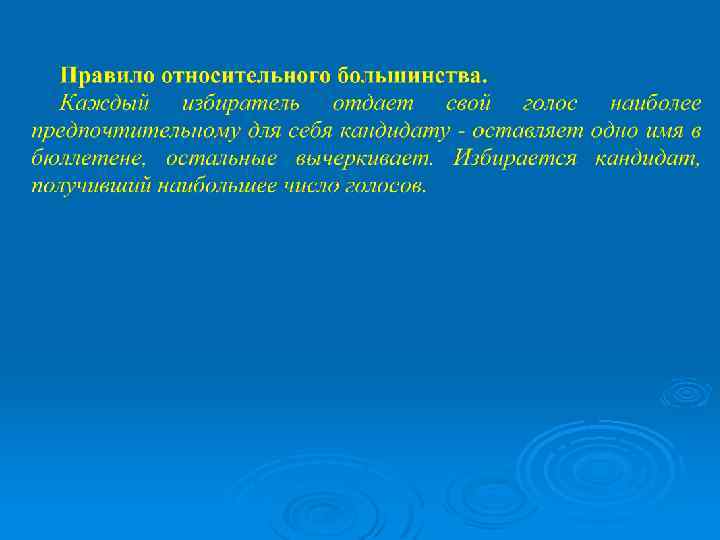 Правило относительного большинства.

Каждый избиратель отдает свой голос наиболее предпочтительному для себя кандидату - оставляет одно имя в бюллетене, остальные вычеркивает. Избирается кандидат, получивший наибольшее число голосов.